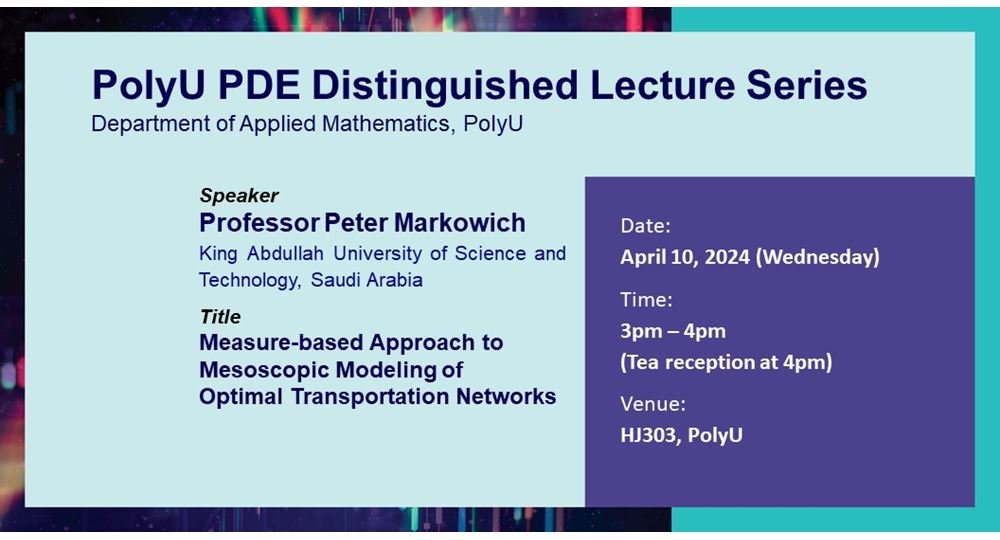 PolyU PDE Distinguished Lecture Series
Department of Applied Mathematics, PolyU

Speaker
Professor Peter Markowich
King Abdullah University of Science and Technology, Saudi Arabia

Title
Measure-based Approach to Mesoscopic Modeling of Optimal Transportation Networks

Date:
April 10, 2024 (Wednesday)

Time:
3pm – 4pm
(Tea reception at 4pm)

Venue:
HJ303, PolyU